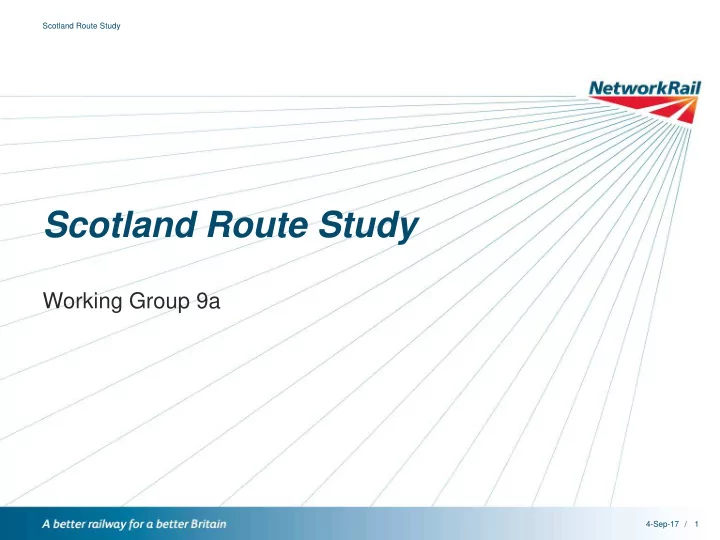 Scotland Route Study

NetworkRail

Scotland Route Study

Working Group 9a

A better railway for a better Britain

4-Sep-17 / 1